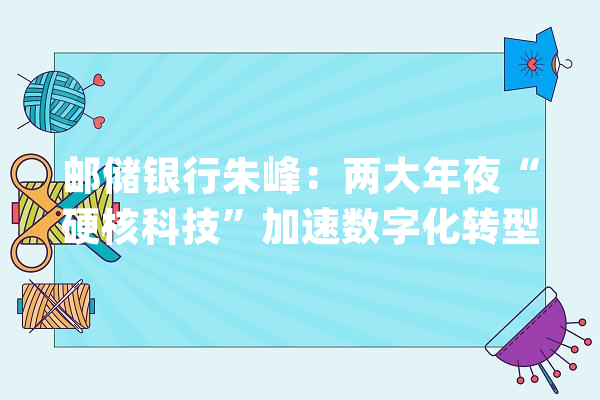 邮储银行朱峰：两大年夜“硬核科技”加速数字化转型